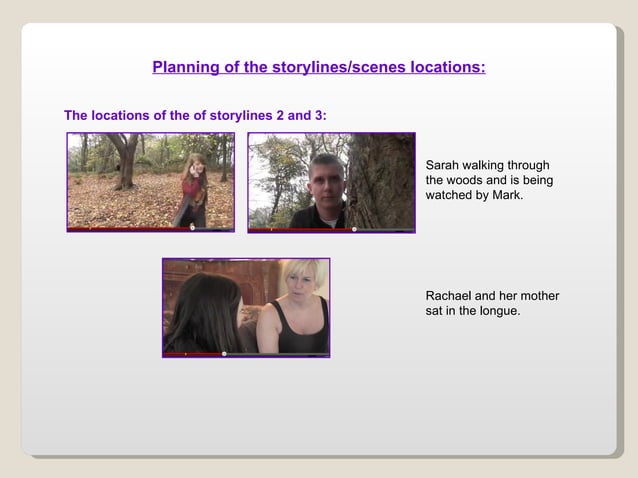 Planning of the storylines/scenes locations:

The locations of the of storylines 2 and 3:

Sarah walking through the woods and is being watched by Mark.

Rachael and her mother sat in the longue.